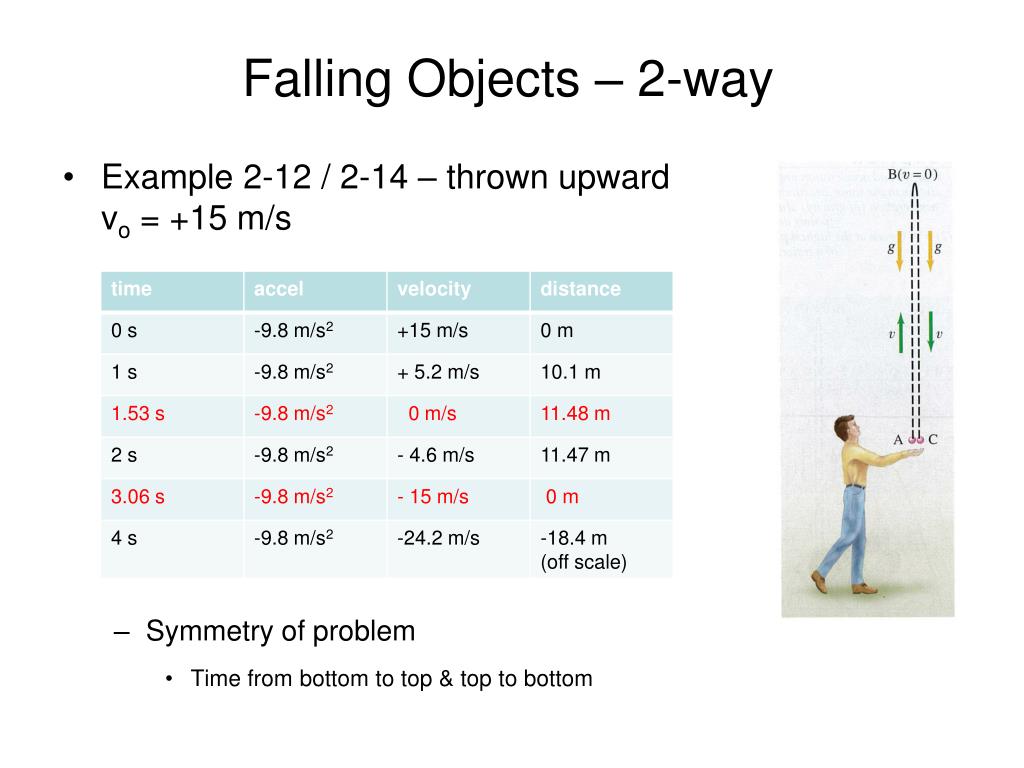 Falling Objects – 2-way

• Example 2-12 / 2-14 – thrown upward $v_o$ = +15 m/s

| time | accel | velocity | distance |
|---|---|---|---|
| 0 s | -9.8 m/s$^2$ | +15 m/s | 0 m |
| 1 s | -9.8 m/s$^2$ | + 5.2 m/s | 10.1 m |
| 1.53 s | -9.8 m/s$^2$ | 0 m/s | 11.48 m |
| 2 s | -9.8 m/s$^2$ | - 4.6 m/s | 11.47 m |
| 3.06 s | -9.8 m/s$^2$ | - 15 m/s | 0 m |
| 4 s | -9.8 m/s$^2$ | -24.2 m/s | -18.4 m (off scale) |

– Symmetry of problem

• Time from bottom to top & top to bottom

B($v = 0$)

$g$ $g$

$v$ $v$

A C